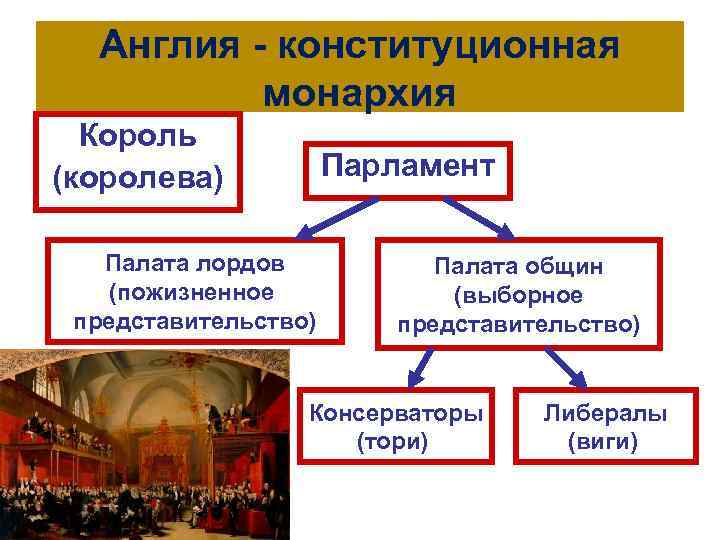 Англия - конституционная монархия

Король (королева)

Парламент

Палата лордов (пожизненное представительство)

Палата общин (выборное представительство)

Консерваторы (тори)

Либералы (виги)